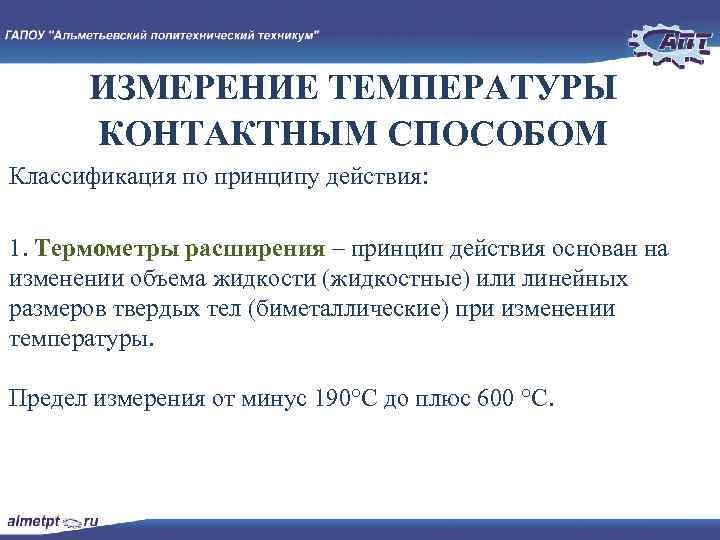 ГАПОУ "Альметьевский политехнический техникум"

АПТ

ИЗМЕРЕНИЕ ТЕМПЕРАТУРЫ КОНТАКТНЫМ СПОСОБОМ

Классификация по принципу действия:

1. Термометры расширения – принцип действия основан на изменении объема жидкости (жидкостные) или линейных размеров твердых тел (биметаллические) при изменении температуры.

Предел измерения от минус 190°С до плюс 600 °С.

almetpt.ru